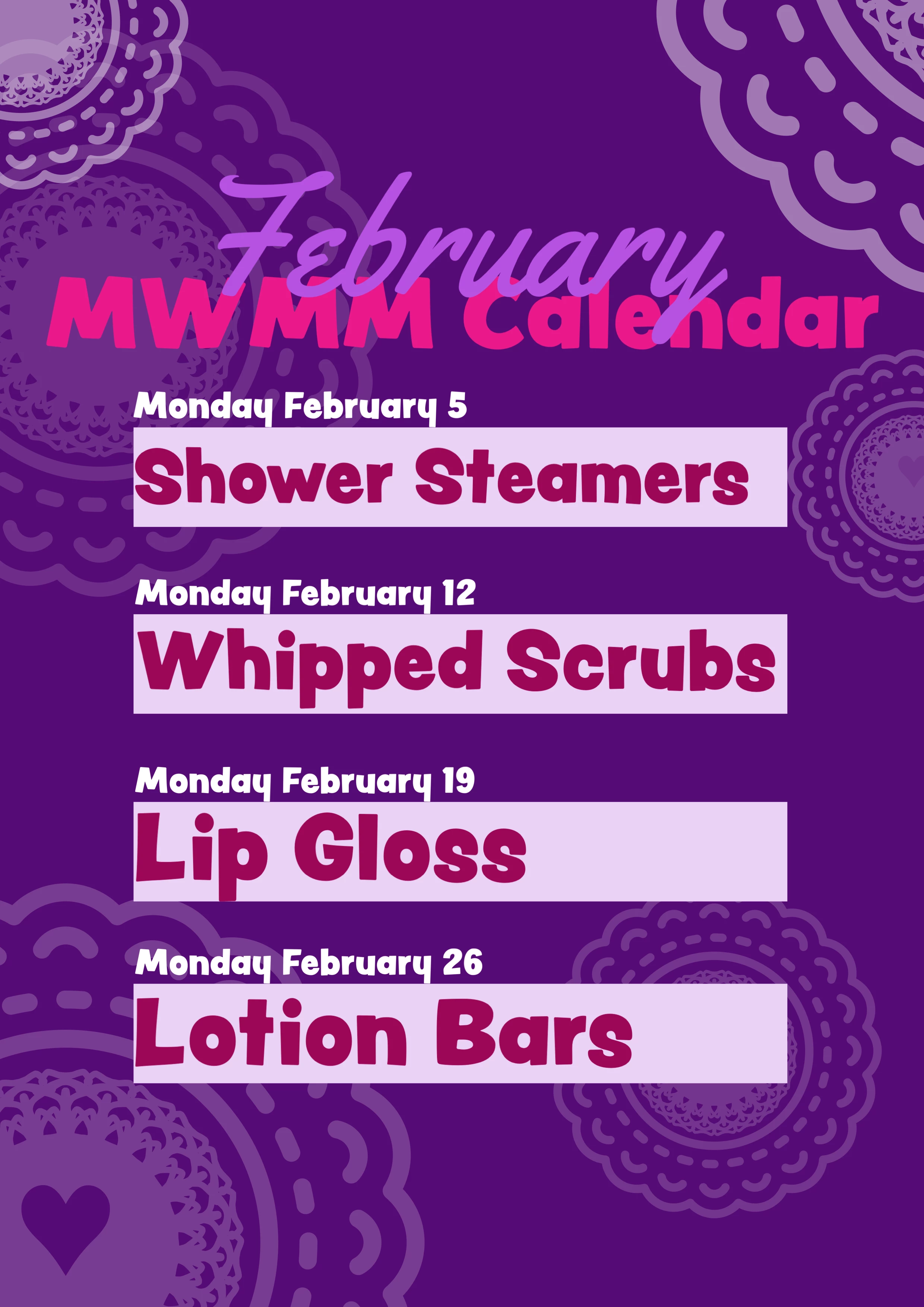 February
MWMM Calendar

Monday February 5
Shower Steamers

Monday February 12
Whipped Scrubs

Monday February 19
Lip Gloss

Monday February 26
Lotion Bars